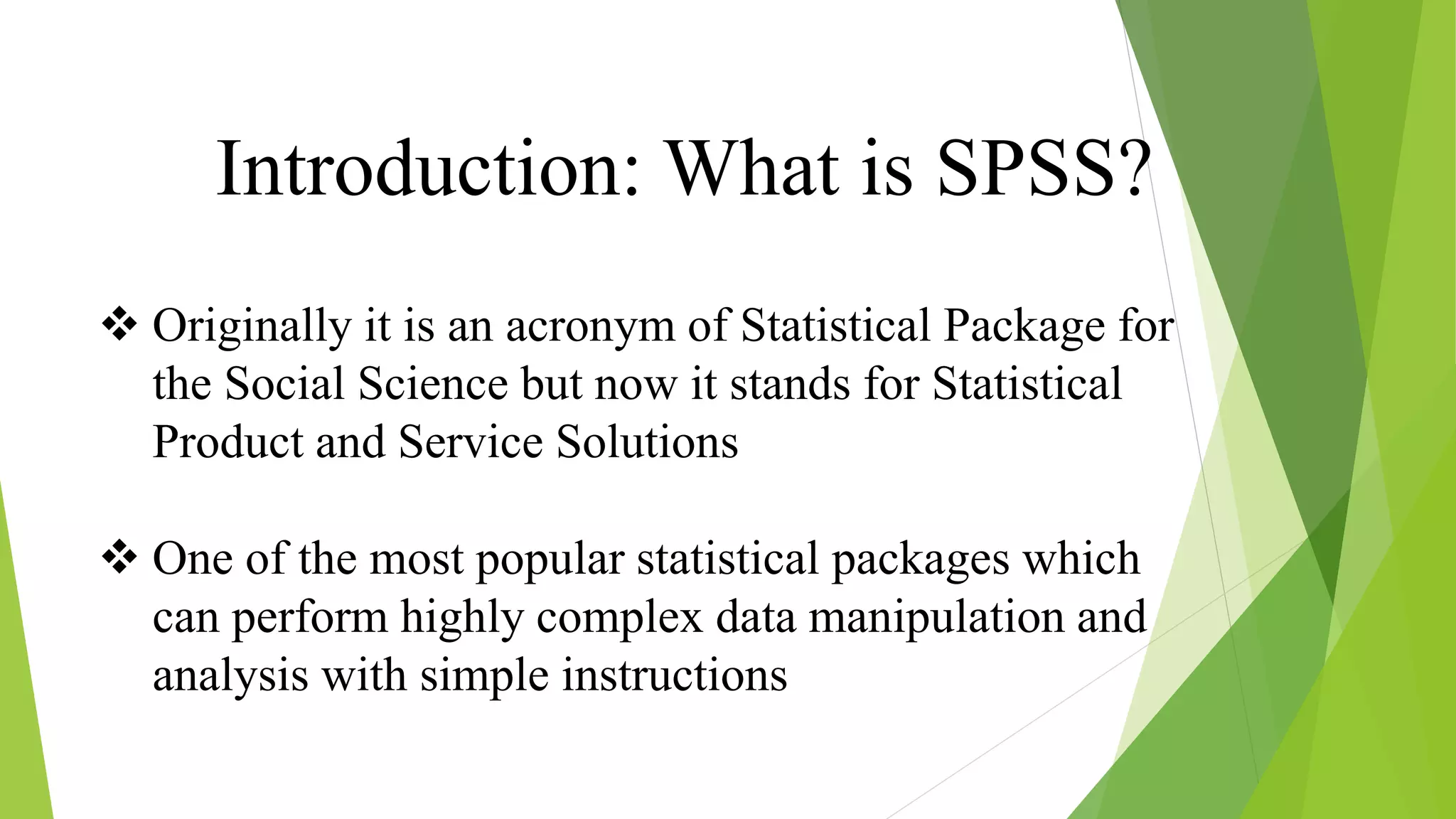 Introduction: What is SPSS?

❖ Originally it is an acronym of Statistical Package for the Social Science but now it stands for Statistical Product and Service Solutions

❖ One of the most popular statistical packages which can perform highly complex data manipulation and analysis with simple instructions